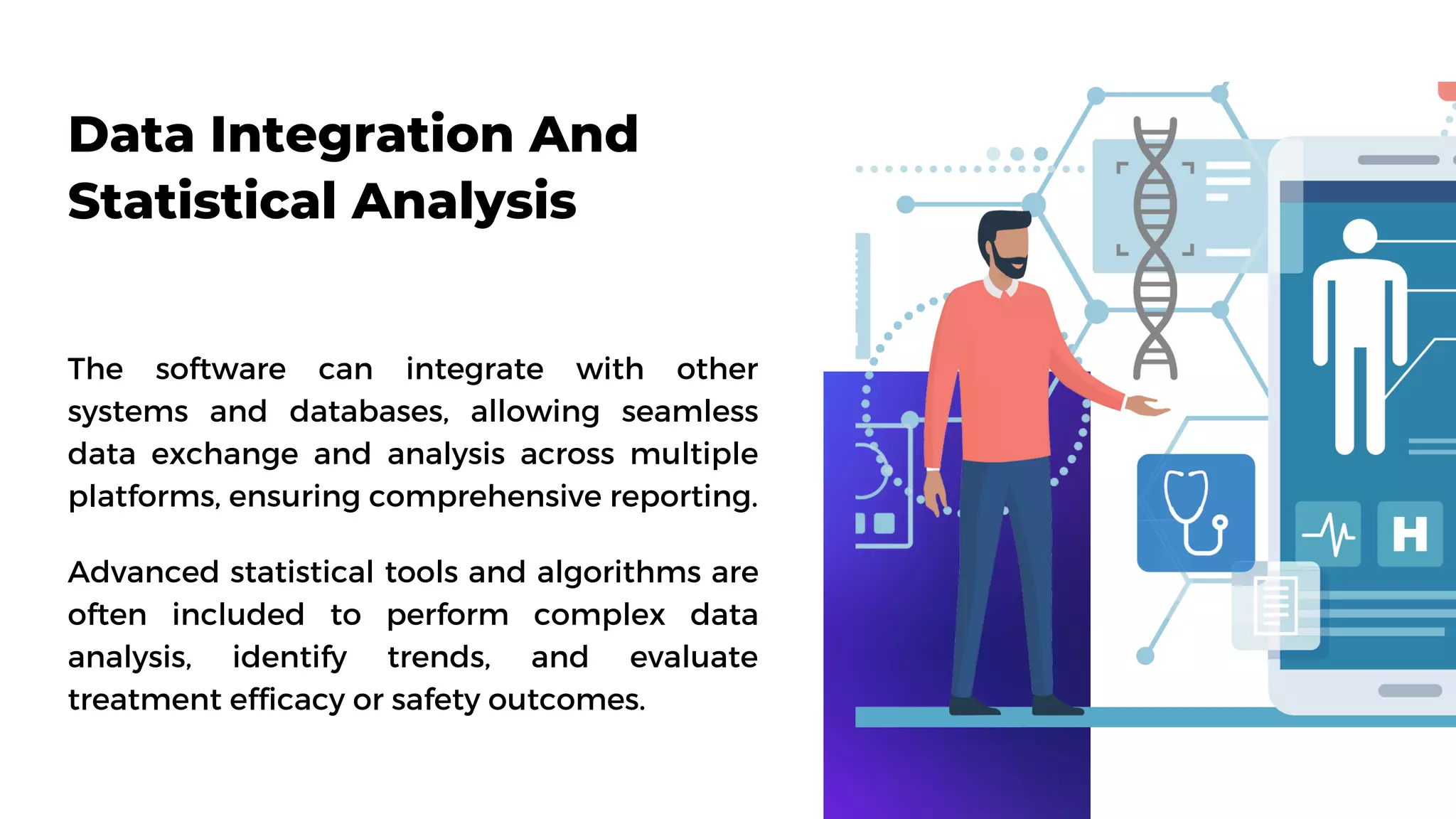 Data Integration And Statistical Analysis

The software can integrate with other systems and databases, allowing seamless data exchange and analysis across multiple platforms, ensuring comprehensive reporting.

Advanced statistical tools and algorithms are often included to perform complex data analysis, identify trends, and evaluate treatment efficacy or safety outcomes.

H